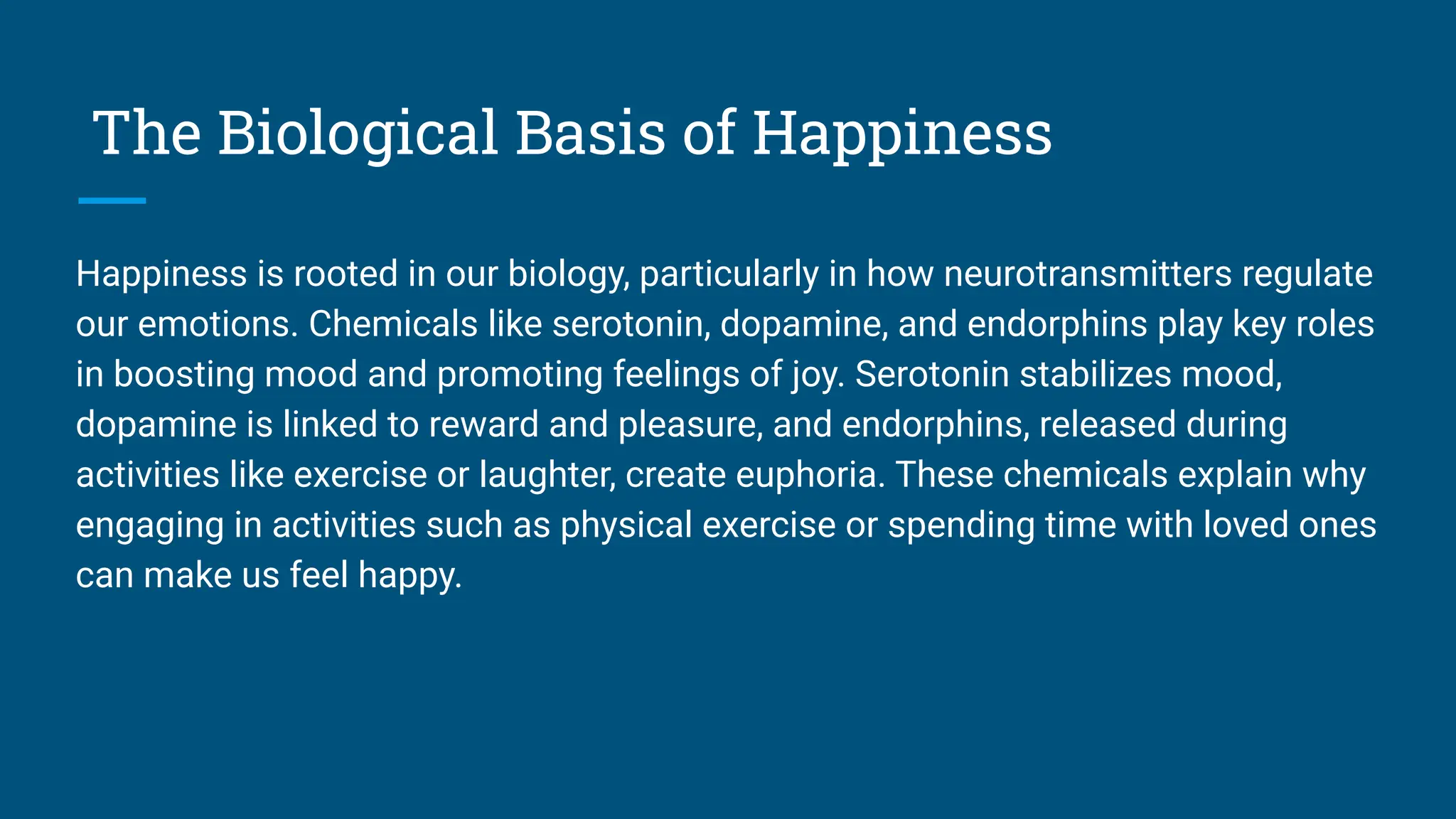 The Biological Basis of Happiness

Happiness is rooted in our biology, particularly in how neurotransmitters regulate our emotions. Chemicals like serotonin, dopamine, and endorphins play key roles in boosting mood and promoting feelings of joy. Serotonin stabilizes mood, dopamine is linked to reward and pleasure, and endorphins, released during activities like exercise or laughter, create euphoria. These chemicals explain why engaging in activities such as physical exercise or spending time with loved ones can make us feel happy.